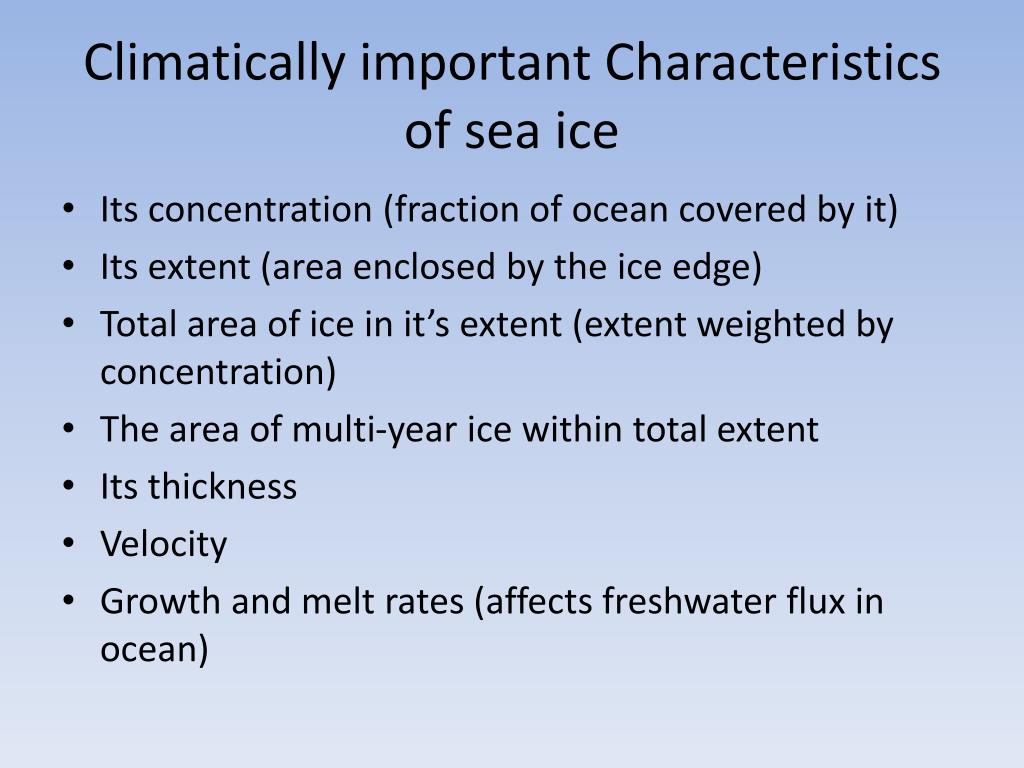 Climatically important Characteristics of sea ice

• Its concentration (fraction of ocean covered by it)
• Its extent (area enclosed by the ice edge)
• Total area of ice in it’s extent (extent weighted by concentration)
• The area of multi-year ice within total extent
• Its thickness
• Velocity
• Growth and melt rates (affects freshwater flux in ocean)